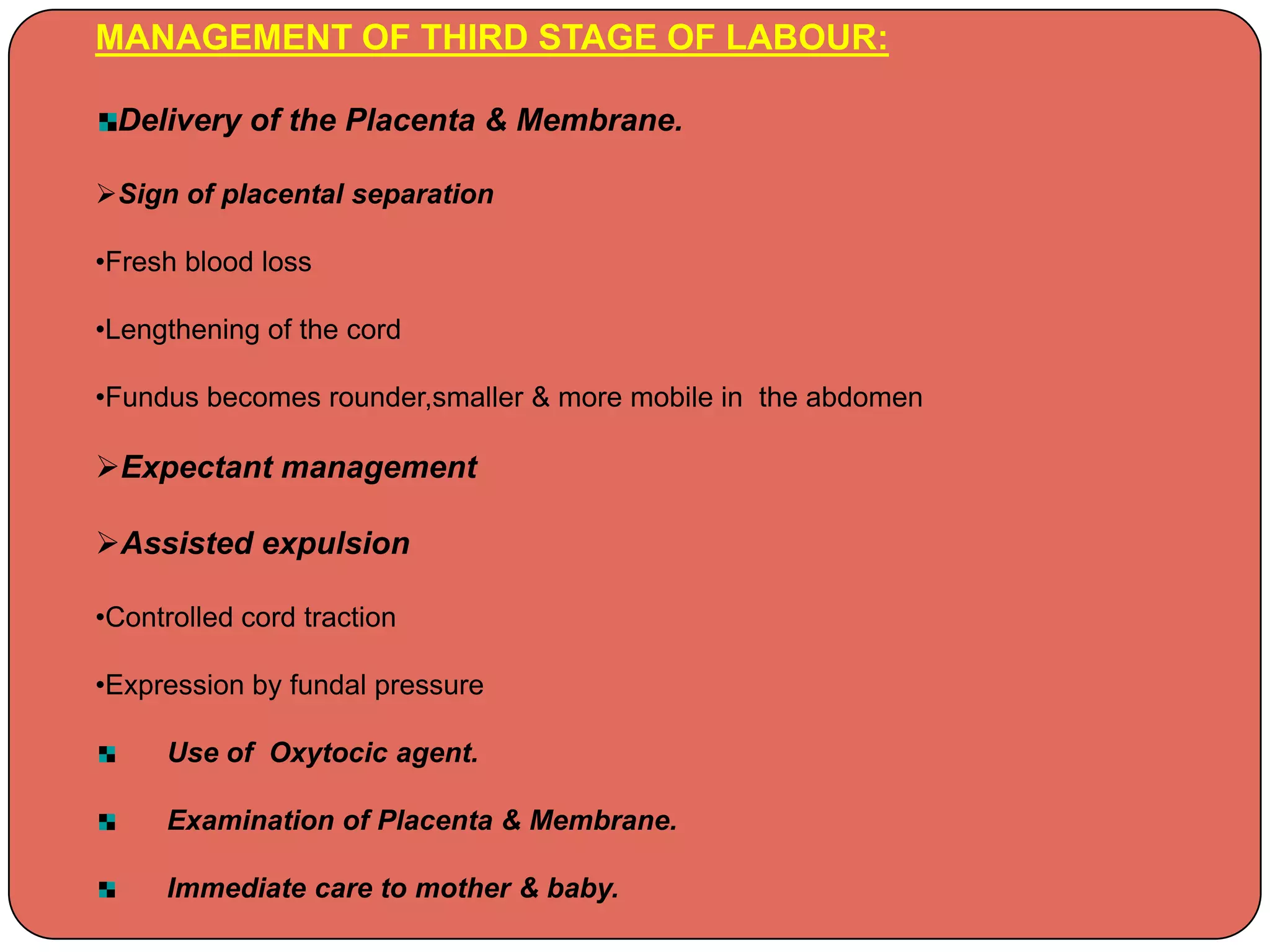 MANAGEMENT OF THIRD STAGE OF LABOUR:

Delivery of the Placenta & Membrane.

➢Sign of placental separation

•Fresh blood loss

•Lengthening of the cord

•Fundus becomes rounder,smaller & more mobile in the abdomen

➢Expectant management

➢Assisted expulsion

•Controlled cord traction

•Expression by fundal pressure

Use of Oxytocic agent.

Examination of Placenta & Membrane.

Immediate care to mother & baby.